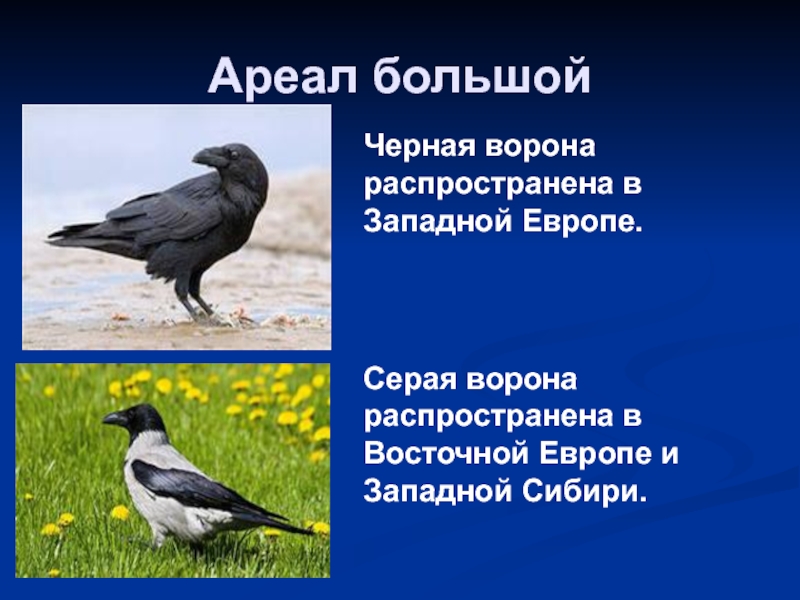 Ареал большой

Черная ворона распространена в Западной Европе.

Серая ворона распространена в Восточной Европе и Западной Сибири.